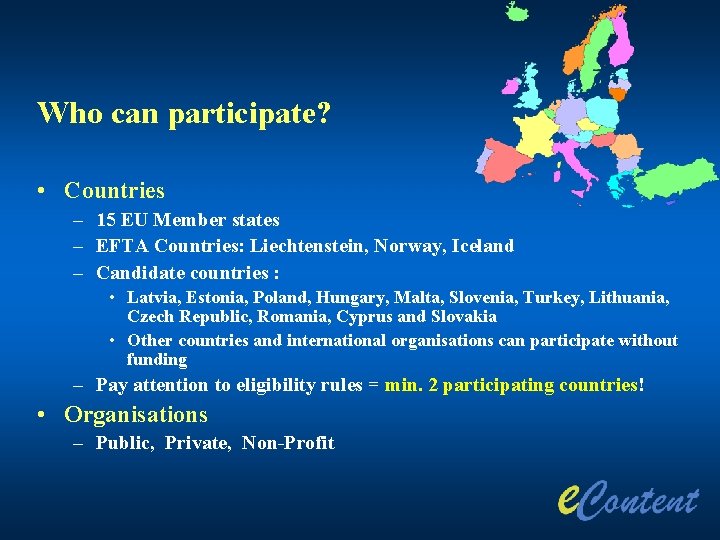 Who can participate?

• Countries
– 15 EU Member states
– EFTA Countries: Liechtenstein, Norway, Iceland
– Candidate countries :
• Latvia, Estonia, Poland, Hungary, Malta, Slovenia, Turkey, Lithuania, Czech Republic, Romania, Cyprus and Slovakia
• Other countries and international organisations can participate without funding
– Pay attention to eligibility rules = min. 2 participating countries!
• Organisations
– Public, Private, Non-Profit

eContent